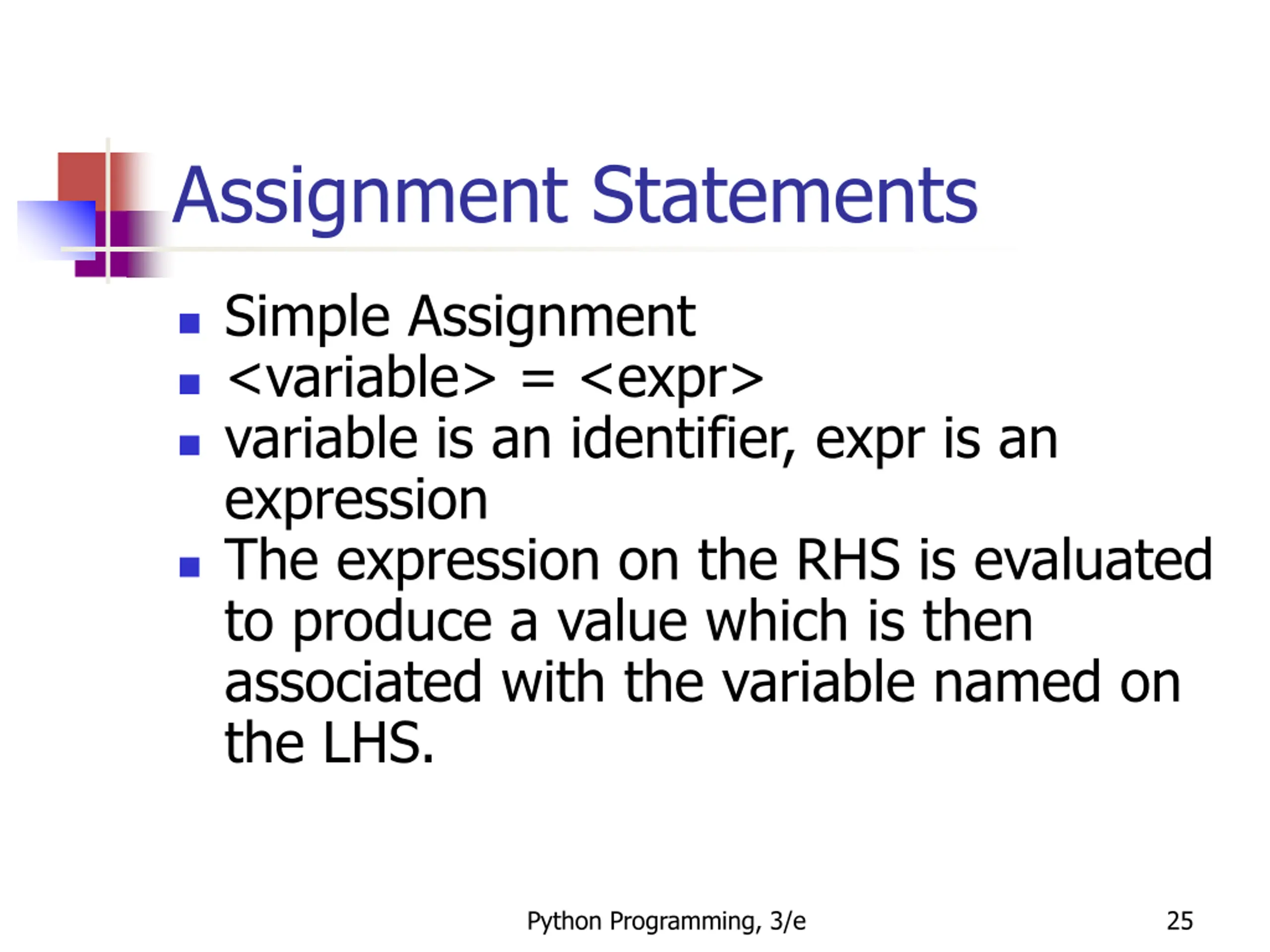 Assignment Statements

- Simple Assignment
- <variable> = <expr>
- variable is an identifier, expr is an expression
- The expression on the RHS is evaluated to produce a value which is then associated with the variable named on the LHS.

Python Programming, 3/e

25